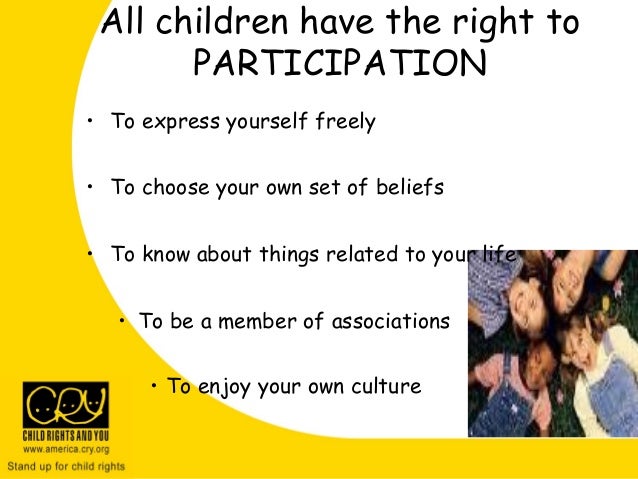 All children have the right to PARTICIPATION

• To express yourself freely

• To choose your own set of beliefs

• To know about things related to your life

• To be a member of associations

• To enjoy your own culture

CRY
CHILD RIGHTS AND YOU
www.america.cry.org
Stand up for child rights